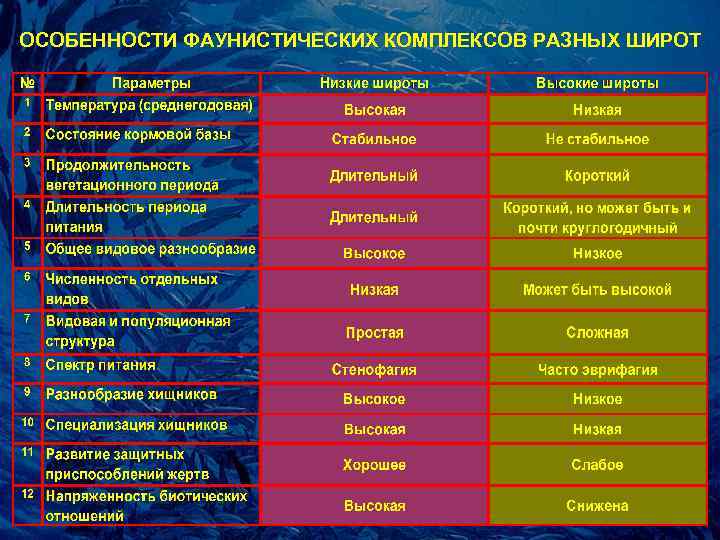 ОСОБЕННОСТИ ФАУНИСТИЧЕСКИХ КОМПЛЕКСОВ РАЗНЫХ ШИРОТ

| № | Параметры | Низкие широты | Высокие широты |
|---|---|---|---|
| 1 | Температура (среднегодовая) | Высокая | Низкая |
| 2 | Состояние кормовой базы | Стабильное | Не стабильное |
| 3 | Продолжительность вегетационного периода | Длительный | Короткий |
| 4 | Длительность периода питания | Длительный | Короткий, но может быть и почти круглогодичный |
| 5 | Общее видовое разнообразие | Высокое | Низкое |
| 6 | Численность отдельных видов | Низкая | Может быть высокой |
| 7 | Видовая и популяционная структура | Простая | Сложная |
| 8 | Спектр питания | Стенофагия | Часто эврифагия |
| 9 | Разнообразие хищников | Высокое | Низкое |
| 10 | Специализация хищников | Высокая | Низкая |
| 11 | Развитие защитных приспособлений жертв | Хорошее | Слабое |
| 12 | Напряженность биотических отношений | Высокая | Снижена |